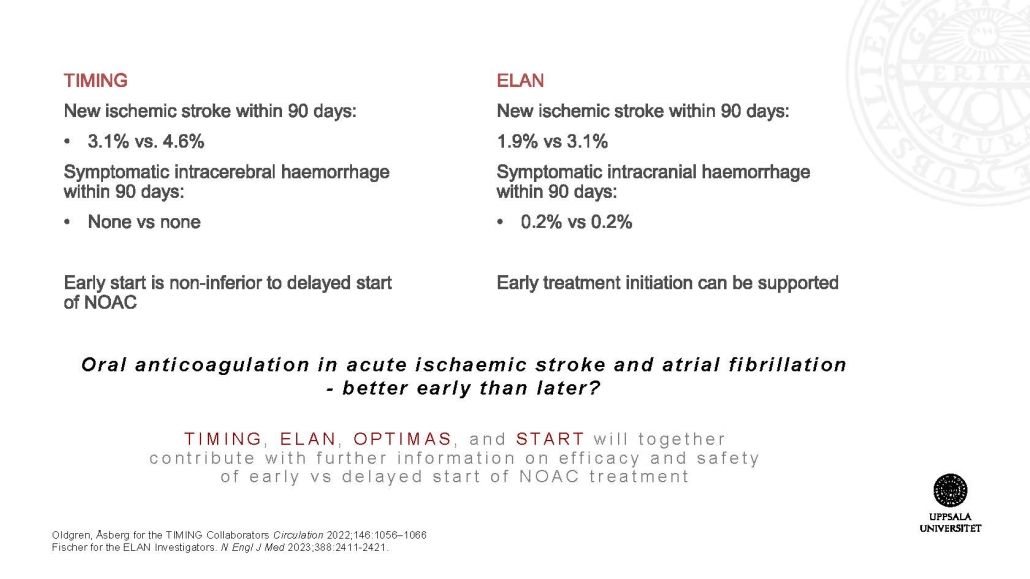 TIMING

New ischemic stroke within 90 days:

• 3.1% vs. 4.6%

Symptomatic intracerebral haemorrhage within 90 days:

• None vs none

Early start is non-inferior to delayed start of NOAC

ELAN

New ischemic stroke within 90 days:

1.9% vs 3.1%

Symptomatic intracranial haemorrhage within 90 days:

• 0.2% vs 0.2%

Early treatment initiation can be supported

Oral anticoagulation in acute ischaemic stroke and atrial fibrillation - better early than later?

TIMING, ELAN, OPTIMAS, and START will together contribute with further information on efficacy and safety of early vs delayed start of NOAC treatment

Oldgren, Åsberg for the TIMING Collaborators Circulation 2022;146:1056–1066
Fischer for the ELAN Investigators. N Engl J Med 2023;388:2411-2421.

UPPSALA UNIVERSITET